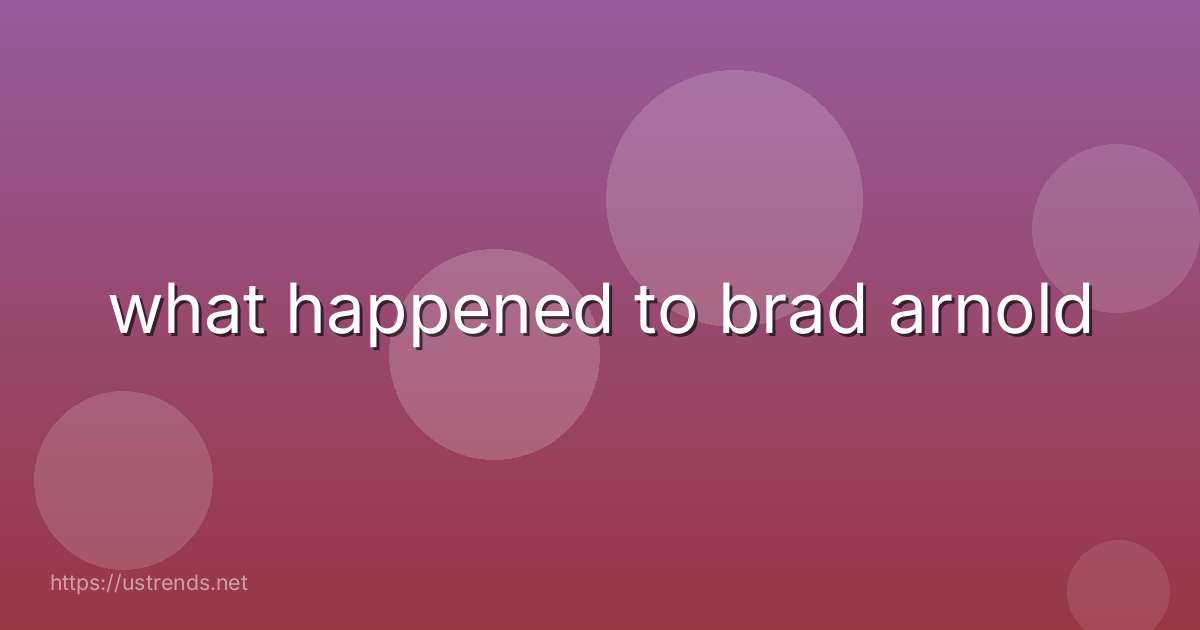 what happened to brad arnold

https://ustrends.net